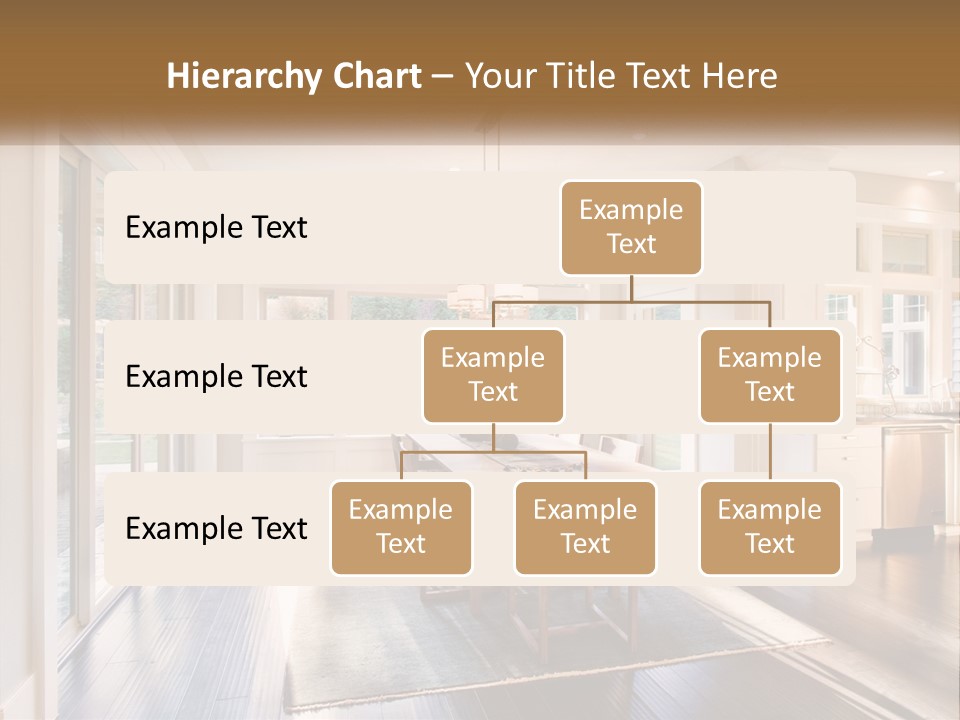 Hierarchy Chart – Your Title Text Here

Example Text

Example Text

Example Text

Example Text

Example Text

Example Text

Example Text

Example Text

Example Text